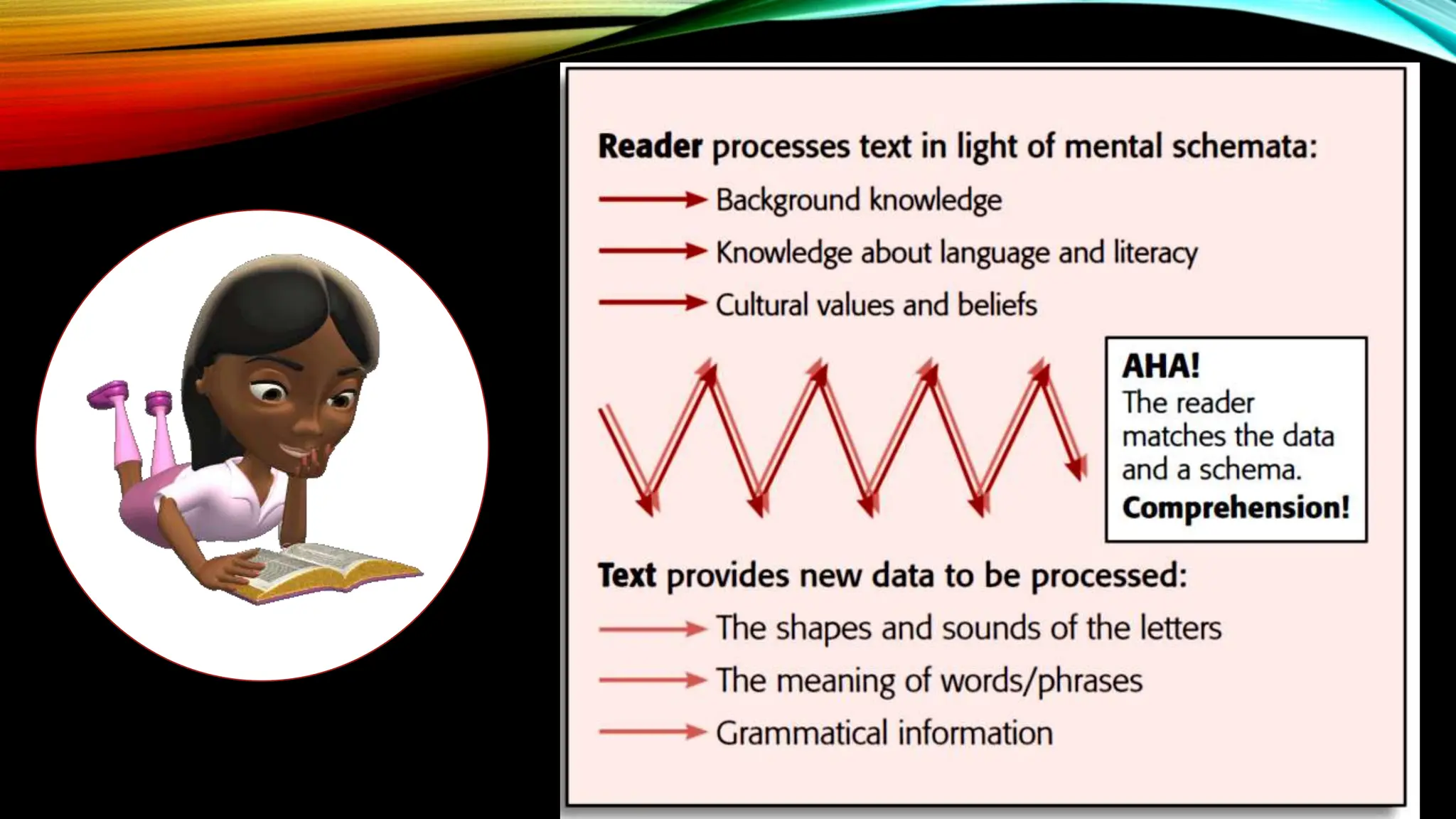 Reader processes text in light of mental schemata:

Background knowledge

Knowledge about language and literacy

Cultural values and beliefs

AHA!
The reader matches the data and a schema.
Comprehension!

Text provides new data to be processed:

The shapes and sounds of the letters

The meaning of words/phrases

Grammatical information